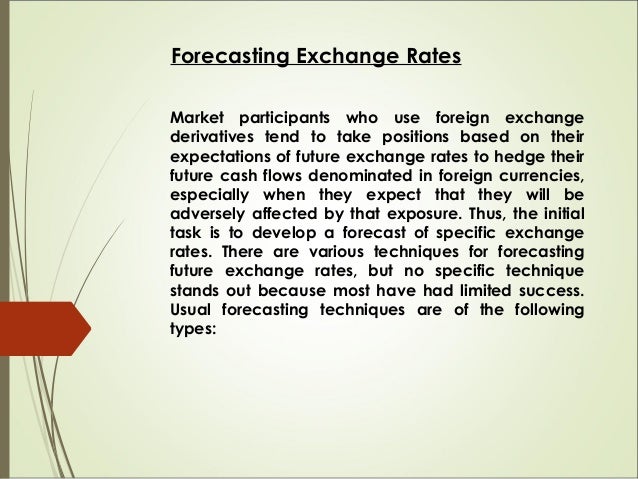 Forecasting Exchange Rates

Market participants who use foreign exchange derivatives tend to take positions based on their expectations of future exchange rates to hedge their future cash flows denominated in foreign currencies, especially when they expect that they will be adversely affected by that exposure. Thus, the initial task is to develop a forecast of specific exchange rates. There are various techniques for forecasting future exchange rates, but no specific technique stands out because most have had limited success. Usual forecasting techniques are of the following types: